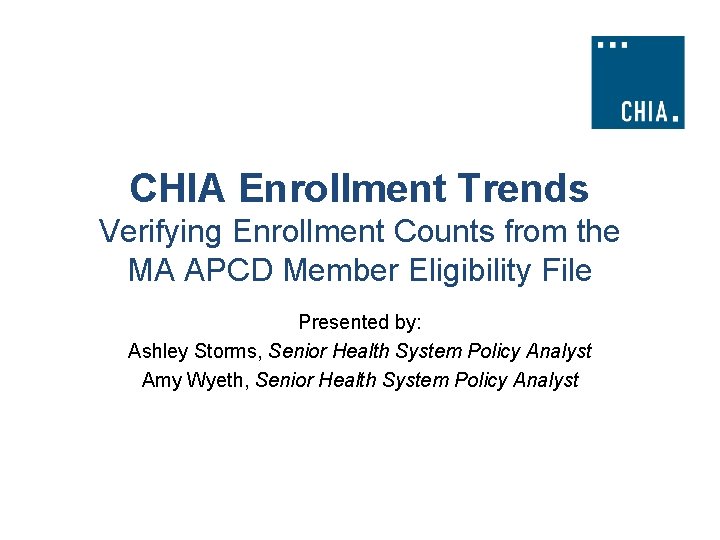 CHIA.

CHIA Enrollment Trends
Verifying Enrollment Counts from the MA APCD Member Eligibility File

Presented by:
Ashley Storms, Senior Health System Policy Analyst
Amy Wyeth, Senior Health System Policy Analyst